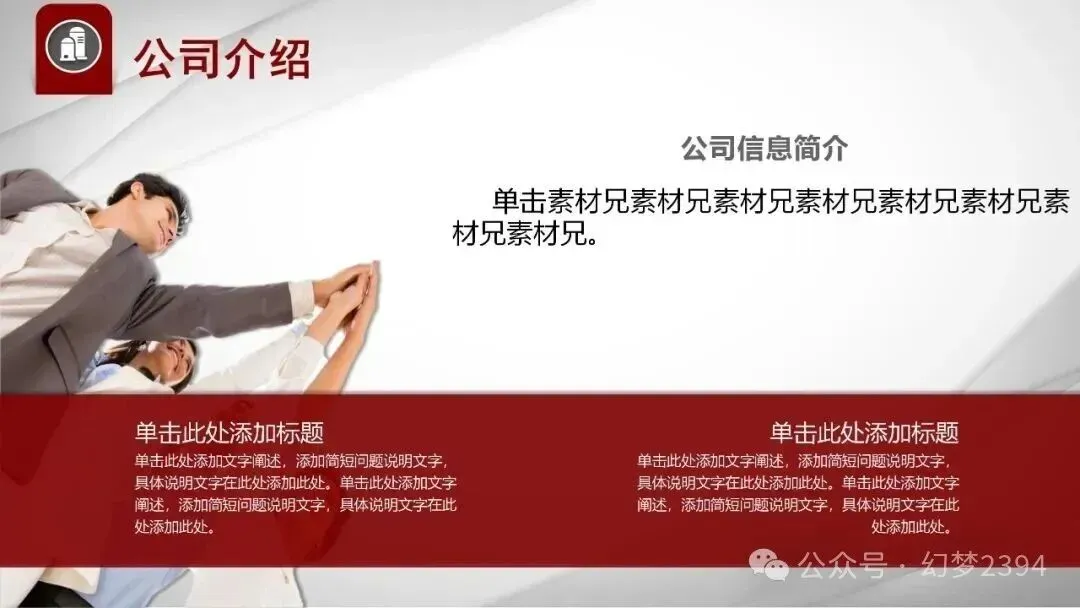 公司介绍

公司信息简介

单击素材兄素材兄素材兄素材兄素材兄素材兄素材兄素材兄。

单击此处添加标题

单击此处添加文字阐述，添加简短问题说明文字，具体说明文字在此处添加此处。单击此处添加文字阐述，添加简短问题说明文字，具体说明文字在此处添加此处。

单击此处添加标题

单击此处添加文字阐述，添加简短问题说明文字，具体说明文字在此处添加此处。单击此处添加文字阐述，添加简短问题说明文字，具体说明文字在此处添加此处。

公众号 · 幻梦2394